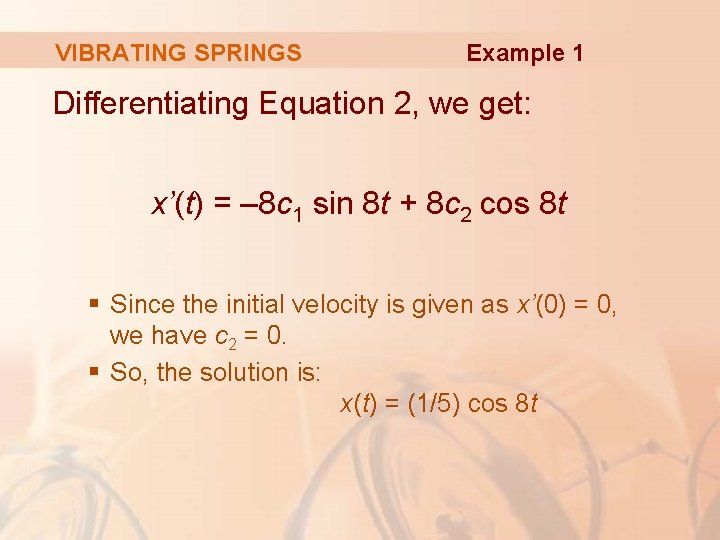 VIBRATING SPRINGS Example 1

Differentiating Equation 2, we get:

$x'(t) = -8c_1 \sin 8t + 8c_2 \cos 8t$

▪ Since the initial velocity is given as $x'(0) = 0$, we have $c_2 = 0$.

▪ So, the solution is:

$x(t) = (1/5) \cos 8t$